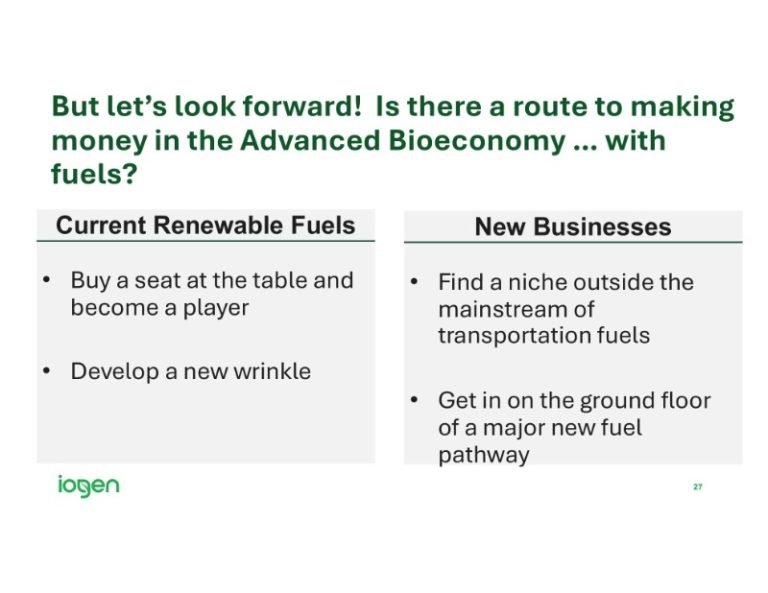 But let's look forward! Is there a route to making money in the Advanced Bioeconomy ... with fuels?

Current Renewable Fuels

• Buy a seat at the table and become a player

• Develop a new wrinkle

New Businesses

• Find a niche outside the mainstream of transportation fuels

• Get in on the ground floor of a major new fuel pathway

iogen

27